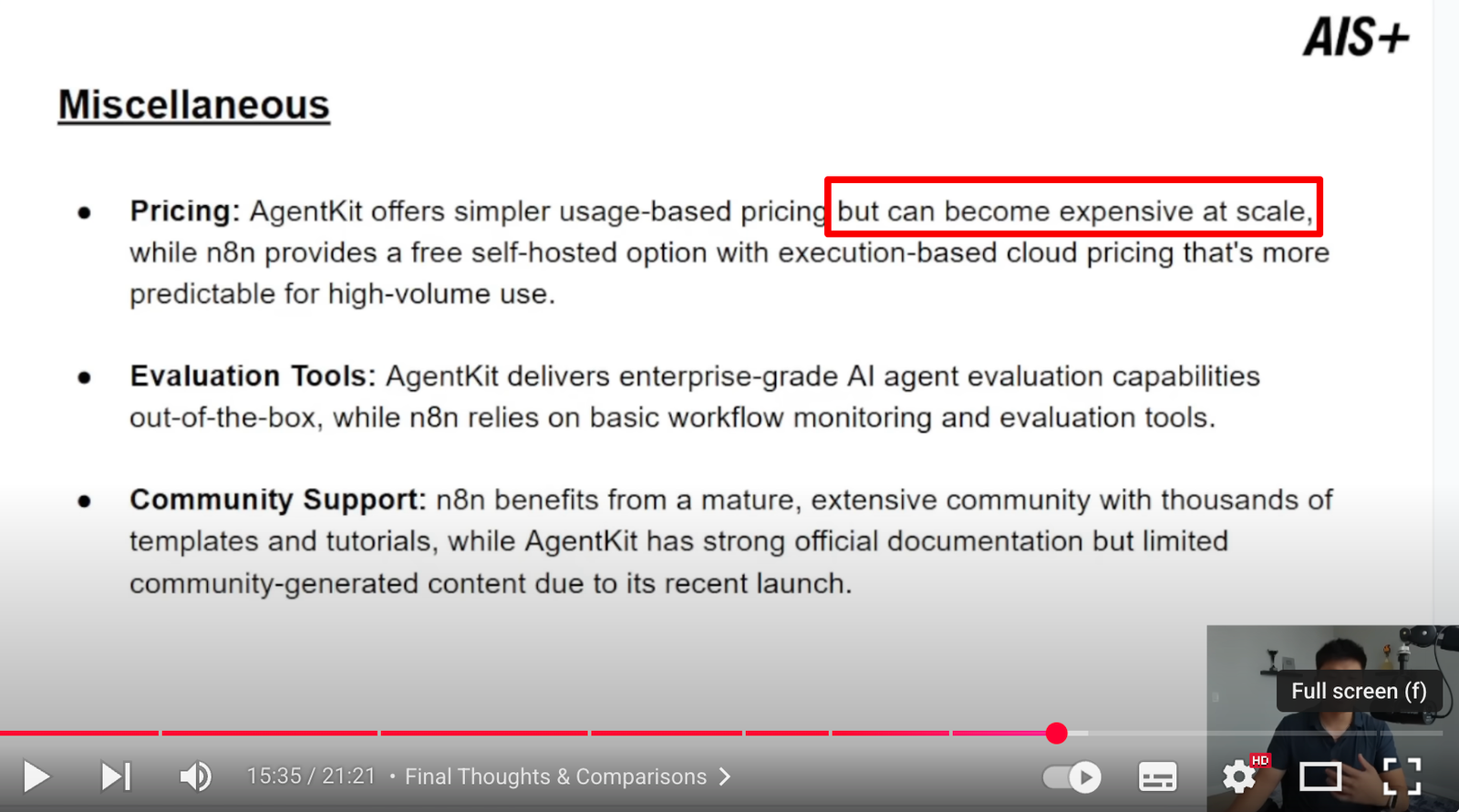 AIS+

Miscellaneous

• Pricing: AgentKit offers simpler usage-based pricing but can become expensive at scale, while n8n provides a free self-hosted option with execution-based cloud pricing that's more predictable for high-volume use.

• Evaluation Tools: AgentKit delivers enterprise-grade AI agent evaluation capabilities out-of-the-box, while n8n relies on basic workflow monitoring and evaluation tools.

• Community Support: n8n benefits from a mature, extensive community with thousands of templates and tutorials, while AgentKit has strong official documentation but limited community-generated content due to its recent launch.

Full screen (f)

15:35 / 21:21 • Final Thoughts & Comparisons

HD